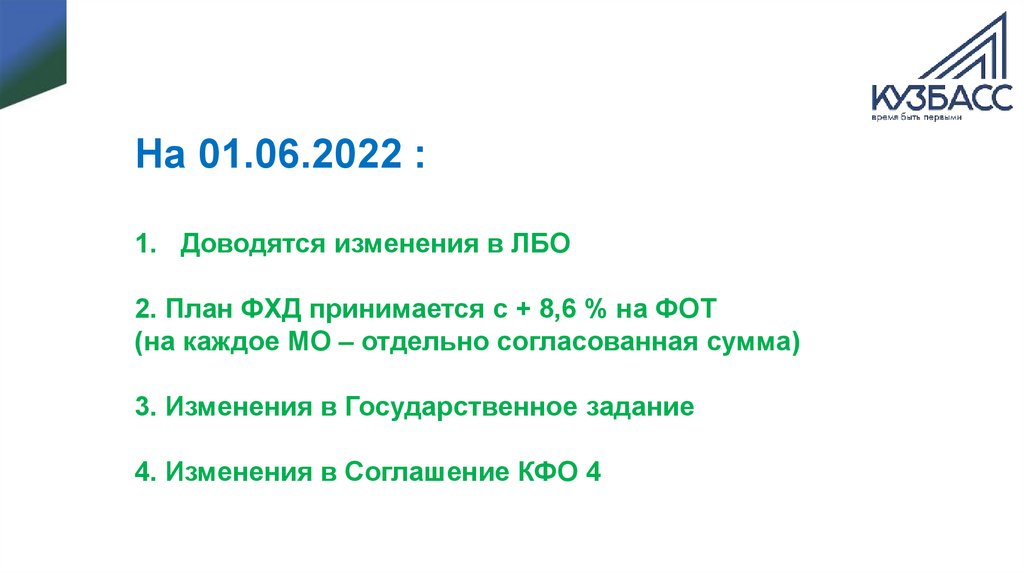 КУЗБАСС
время быть первыми

На 01.06.2022 :

1. Доводятся изменения в ЛБО

2. План ФХД принимается с + 8,6 % на ФОТ
(на каждое МО – отдельно согласованная сумма)

3. Изменения в Государственное задание

4. Изменения в Соглашение КФО 4